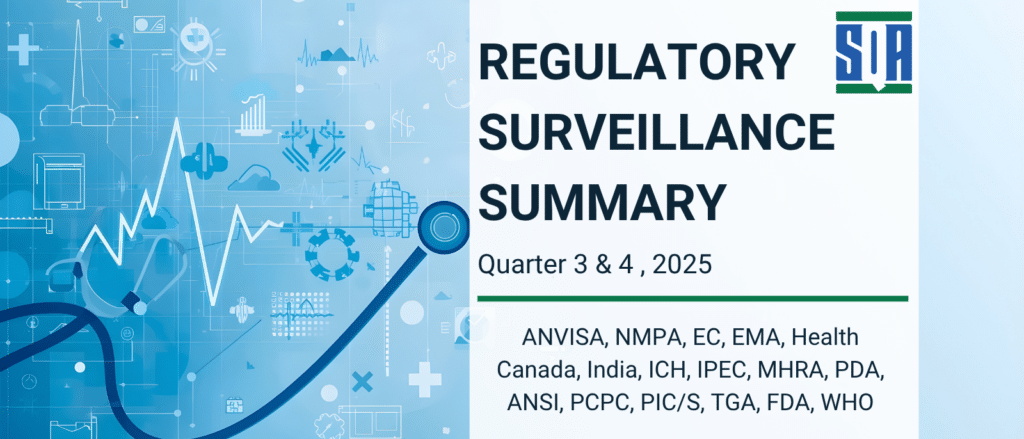 SQA

REGULATORY SURVEILLANCE SUMMARY

Quarter 3 & 4 , 2025

ANVISA, NMPA, EC, EMA, Health Canada, India, ICH, IPEC, MHRA, PDA, ANSI, PCPC, PIC/S, TGA, FDA, WHO